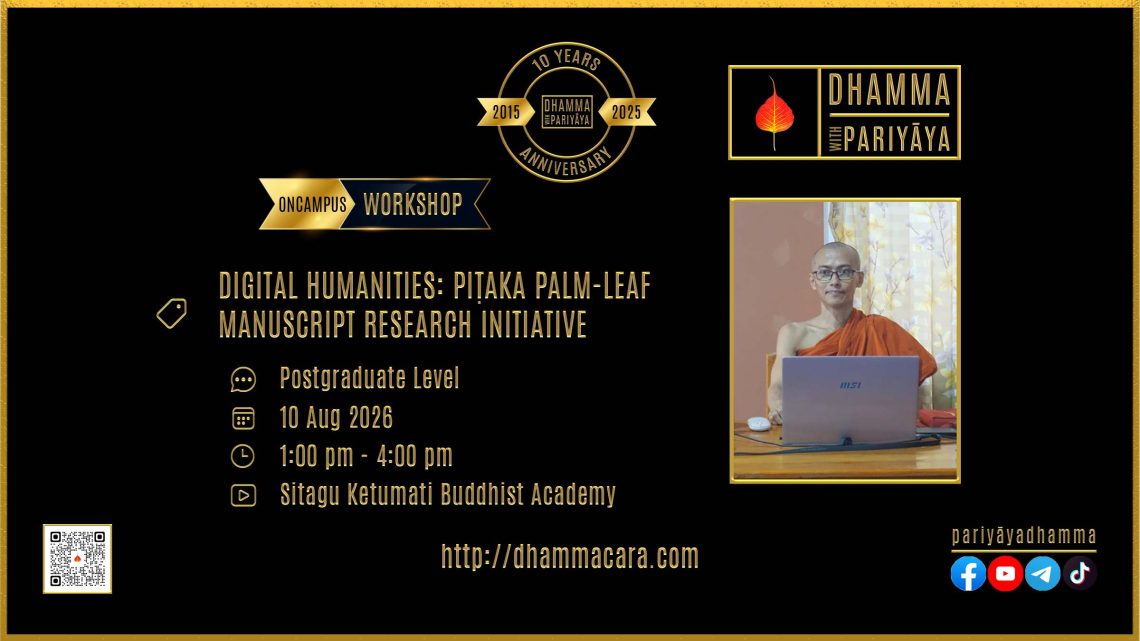 10 YEARS
2015
DHAMMA WITH PARIYĀYA
2025
ANNIVERSARY

DHAMMA
WITH PARIYĀYA

ONCAMPUS WORKSHOP

DIGITAL HUMANITIES: PIṬAKA PALM-LEAF MANUSCRIPT RESEARCH INITIATIVE

Postgraduate Level
10 Aug 2026
1:00 pm - 4:00 pm
Sitagu Ketumati Buddhist Academy

MSI

http://dhammacara.com

pariyāyadhamma